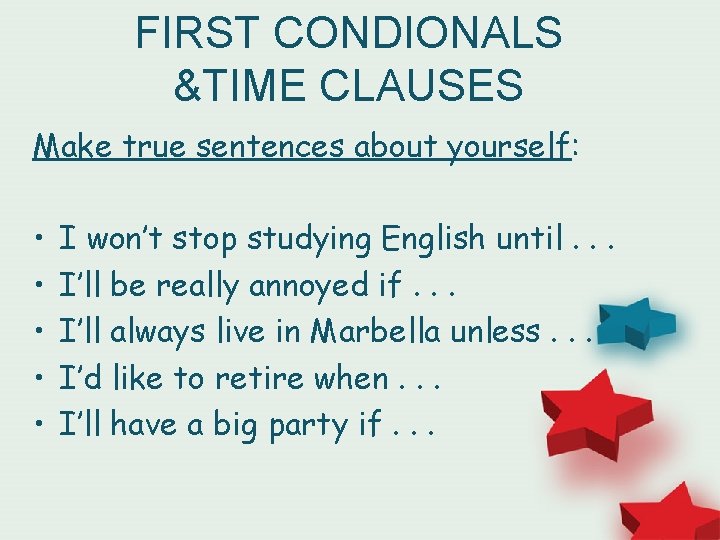 FIRST CONDIONALS &TIME CLAUSES

Make true sentences about yourself:

• I won't stop studying English until . . .
• I'll be really annoyed if . . .
• I'll always live in Marbella unless . . .
• I'd like to retire when . . .
• I'll have a big party if . . .